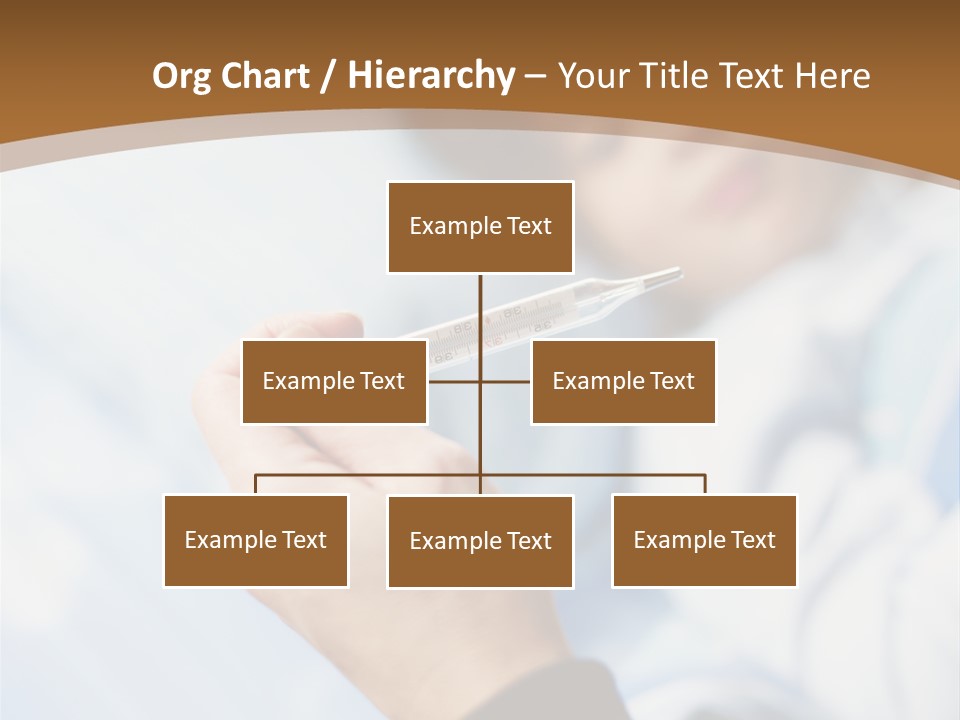 Org Chart / Hierarchy – Your Title Text Here

Example Text

Example Text

Example Text

Example Text

Example Text

Example Text